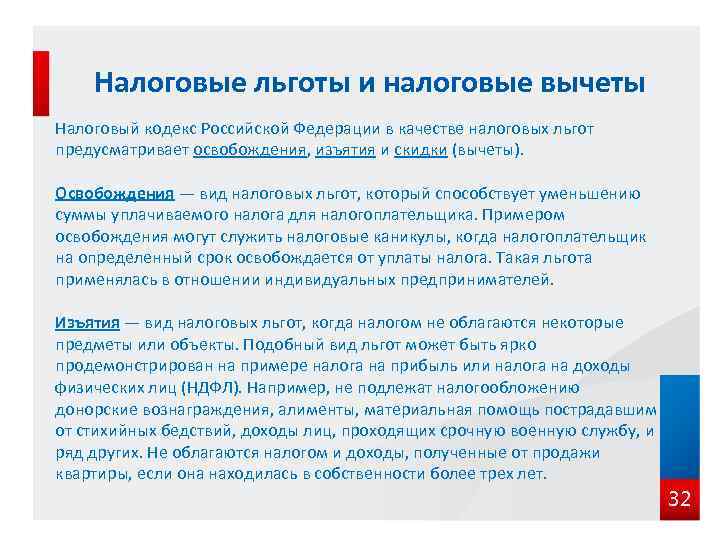 Налоговые льготы и налоговые вычеты

Налоговый кодекс Российской Федерации в качестве налоговых льгот предусматривает освобождения, изъятия и скидки (вычеты).

Освобождения — вид налоговых льгот, который способствует уменьшению суммы уплачиваемого налога для налогоплательщика. Примером освобождения могут служить налоговые каникулы, когда налогоплательщик на определенный срок освобождается от уплаты налога. Такая льгота применялась в отношении индивидуальных предпринимателей.

Изъятия — вид налоговых льгот, когда налогом не облагаются некоторые предметы или объекты. Подобный вид льгот может быть ярко продемонстрирован на примере налога на прибыль или налога на доходы физических лиц (НДФЛ). Например, не подлежат налогообложению донорские вознаграждения, алименты, материальная помощь пострадавшим от стихийных бедствий, доходы лиц, проходящих срочную военную службу, и ряд других. Не облагаются налогом и доходы, полученные от продажи квартиры, если она находилась в собственности более трех лет.

32